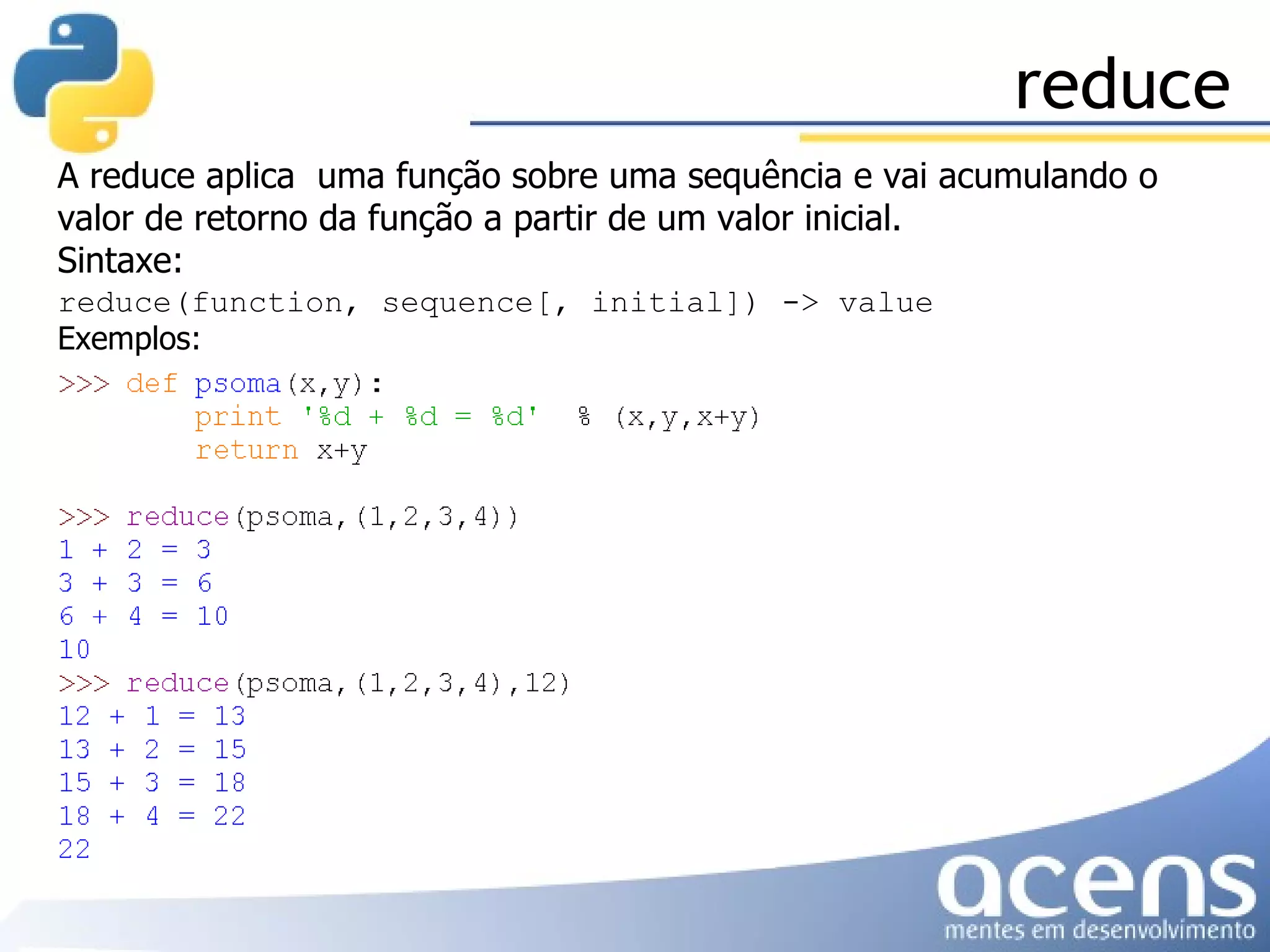 reduce

A reduce aplica uma função sobre uma sequência e vai acumulando o valor de retorno da função a partir de um valor inicial.
Sintaxe:
reduce(function, sequence[, initial]) -> value
Exemplos:

>>> def psoma(x,y):
        print '%d + %d = %d'  % (x,y,x+y)
        return x+y

>>> reduce(psoma,(1,2,3,4))
1 + 2 = 3
3 + 3 = 6
6 + 4 = 10
10
>>> reduce(psoma,(1,2,3,4),12)
12 + 1 = 13
13 + 2 = 15
15 + 3 = 18
18 + 4 = 22
22

acens
mentes em desenvolvimento